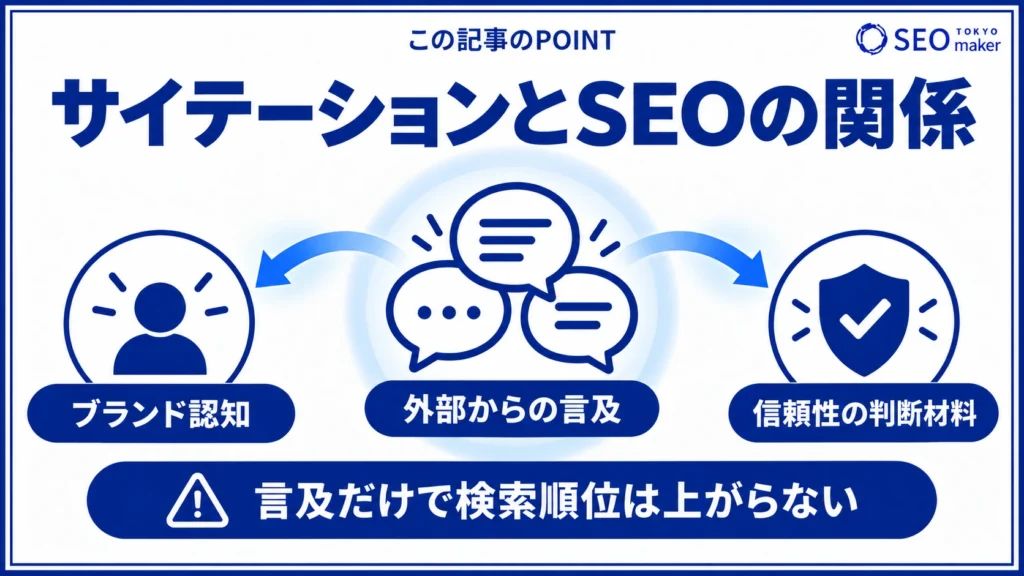 この記事のPOINT

SEO TOKYO maker

サイテーションとSEOの関係

ブランド認知

外部からの言及

信頼性の判断材料

言及だけで検索順位は上がらない